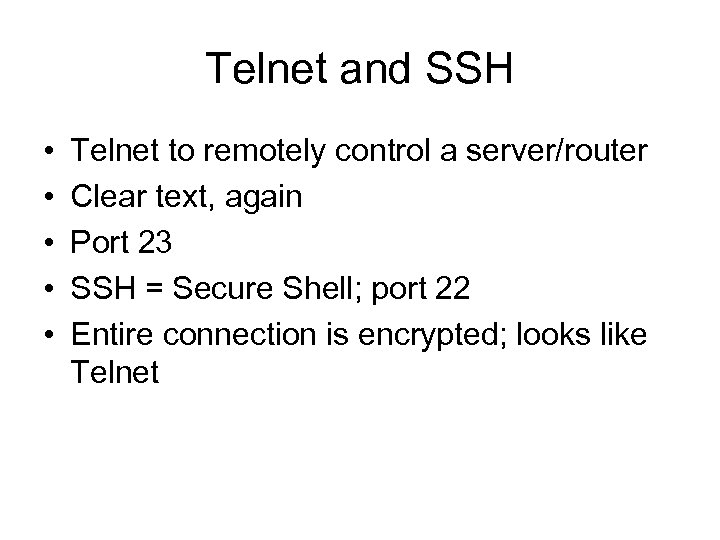 Telnet and SSH

• Telnet to remotely control a server/router
• Clear text, again
• Port 23
• SSH = Secure Shell; port 22
• Entire connection is encrypted; looks like Telnet